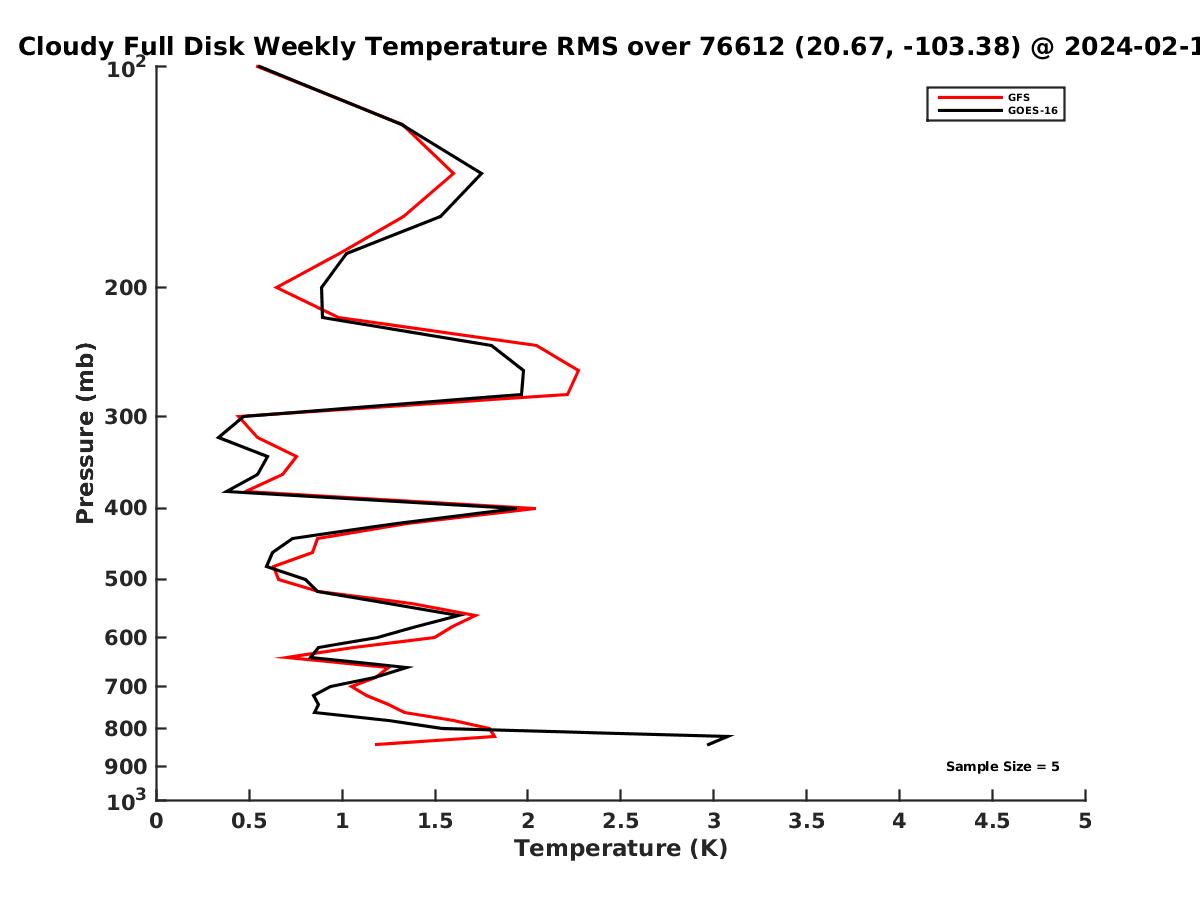 Cloudy Full Disk Weekly Temperature RMS over 76612 (20.67, -103.38) @ 2024-02-1

GFS
GOES-16

Pressure (mb)

$10^2$
200
300
400
500
600
700
800
900
$10^3$

Sample Size = 5

0
0.5
1
1.5
2
2.5
3
3.5
4
4.5
5
Temperature (K)